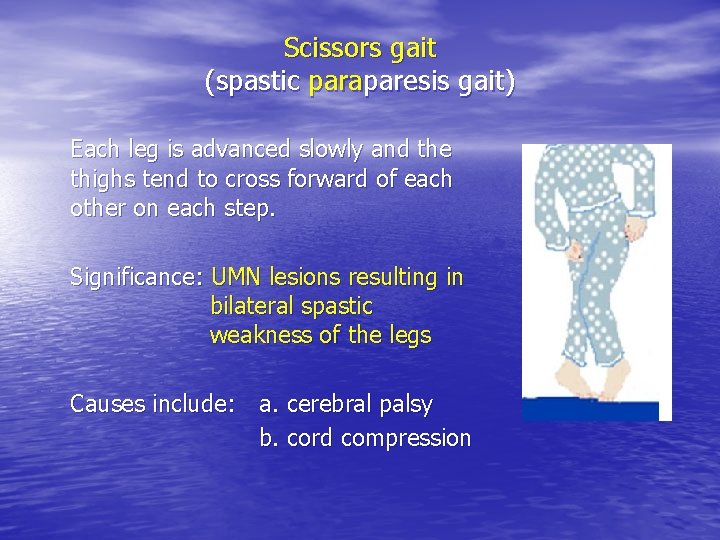 Scissors gait
(spastic paraparesis gait)

Each leg is advanced slowly and the thighs tend to cross forward of each other on each step.

Significance: UMN lesions resulting in bilateral spastic weakness of the legs

Causes include: a. cerebral palsy
b. cord compression